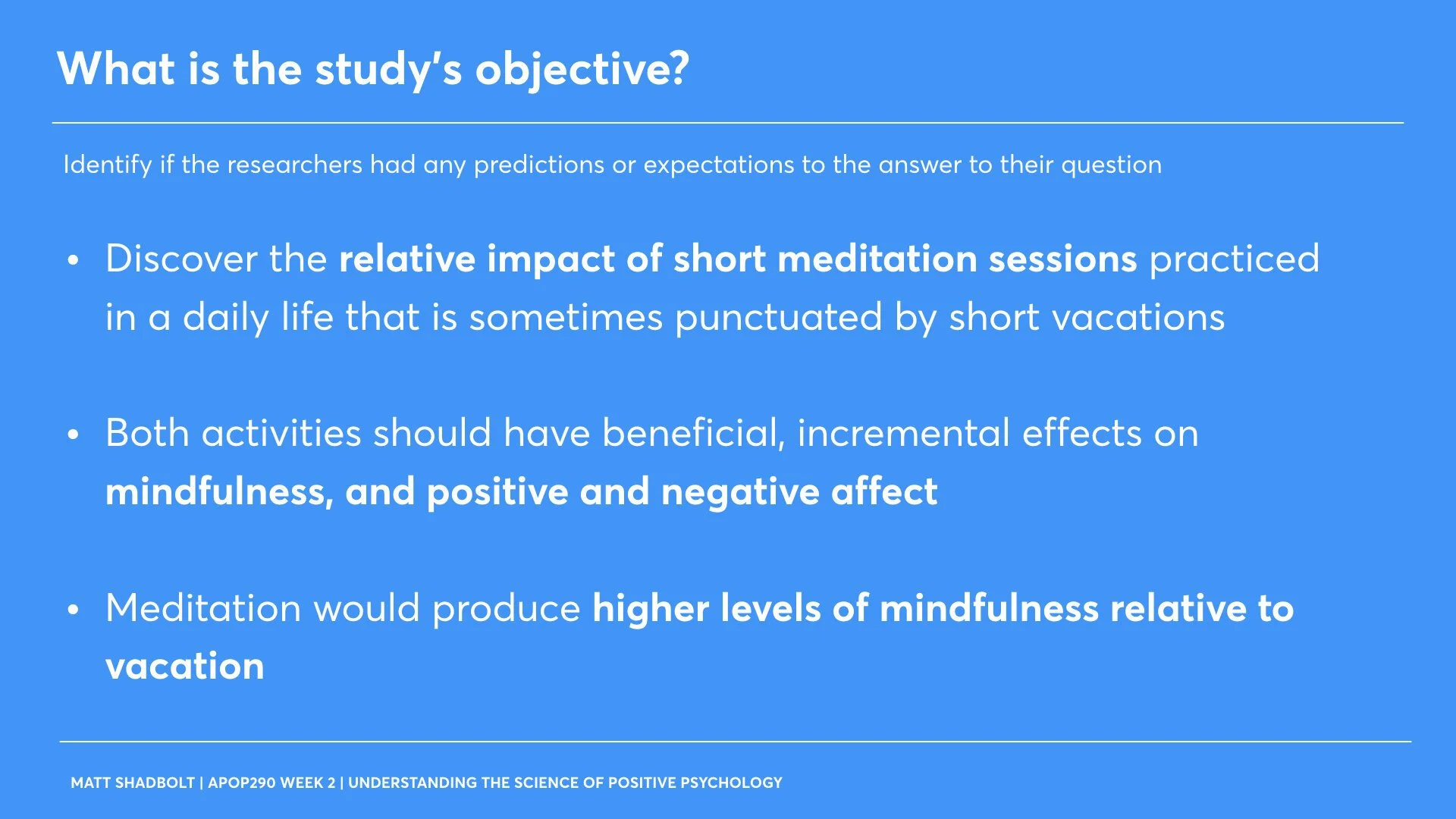 What is the study's objective?

Identify if the researchers had any predictions or expectations to the answer to their question

• Discover the relative impact of short meditation sessions practiced in a daily life that is sometimes punctuated by short vacations

• Both activities should have beneficial, incremental effects on mindfulness, and positive and negative affect

• Meditation would produce higher levels of mindfulness relative to vacation

MATT SHADBOLT | APOP290 WEEK 2 | UNDERSTANDING THE SCIENCE OF POSITIVE PSYCHOLOGY